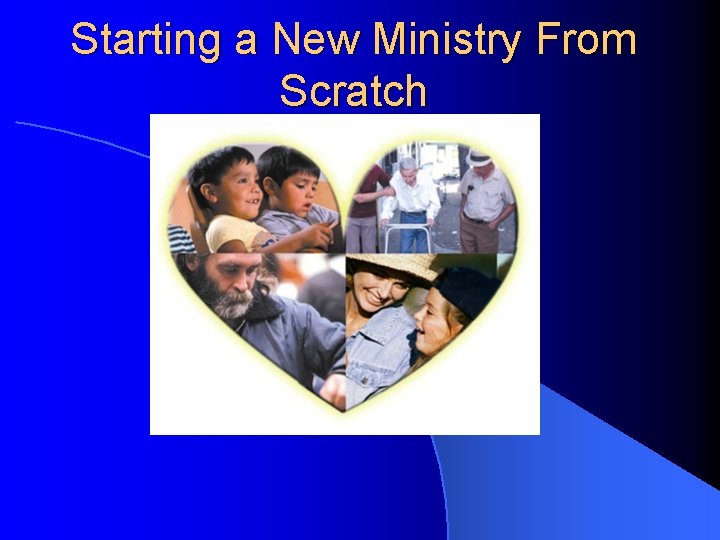 Starting a New Ministry From Scratch